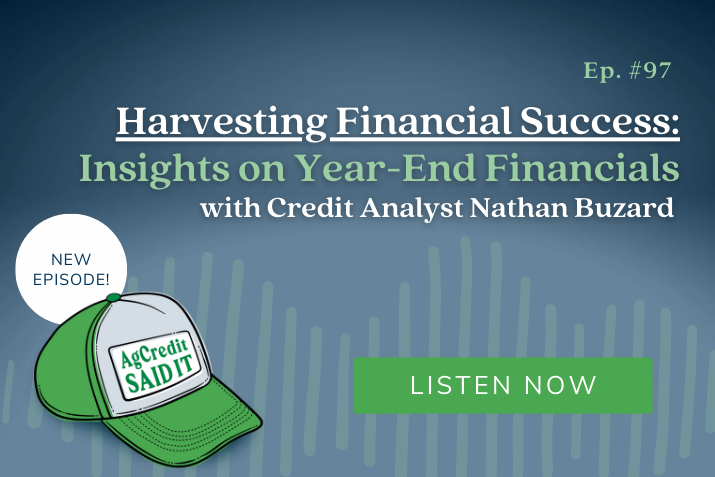 Ep. #97

Harvesting Financial Success:
Insights on Year-End Financials
with Credit Analyst Nathan Buzard

NEW EPISODE!

AgCredit SAID IT

LISTEN NOW